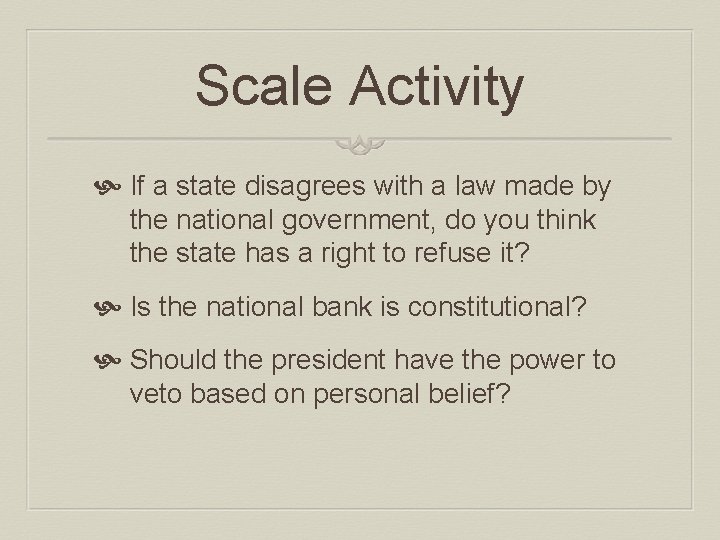 Scale Activity

If a state disagrees with a law made by the national government, do you think the state has a right to refuse it?

Is the national bank is constitutional?

Should the president have the power to veto based on personal belief?